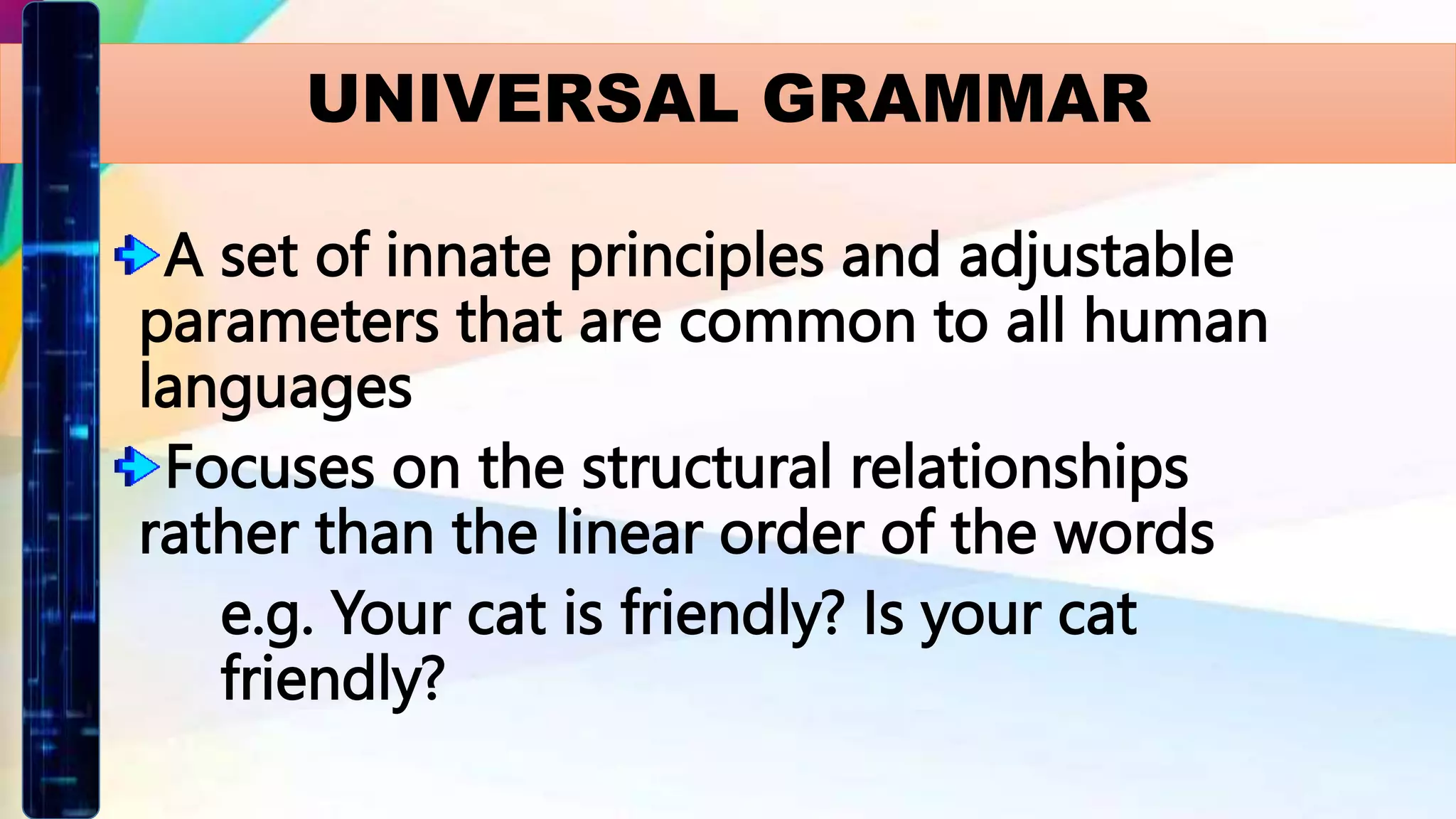 UNIVERSAL GRAMMAR

A set of innate principles and adjustable parameters that are common to all human languages

Focuses on the structural relationships rather than the linear order of the words

e.g. Your cat is friendly? Is your cat friendly?